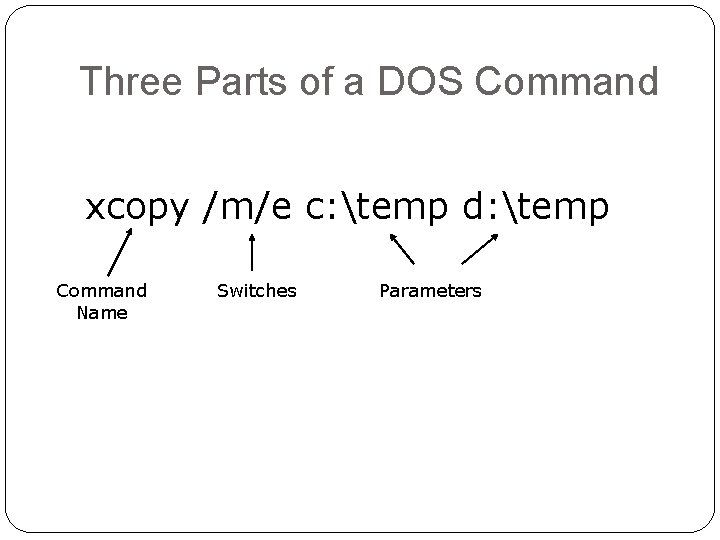 Three Parts of a DOS Command

xcopy /m/e c:\temp d:\temp

Command Name

Switches

Parameters